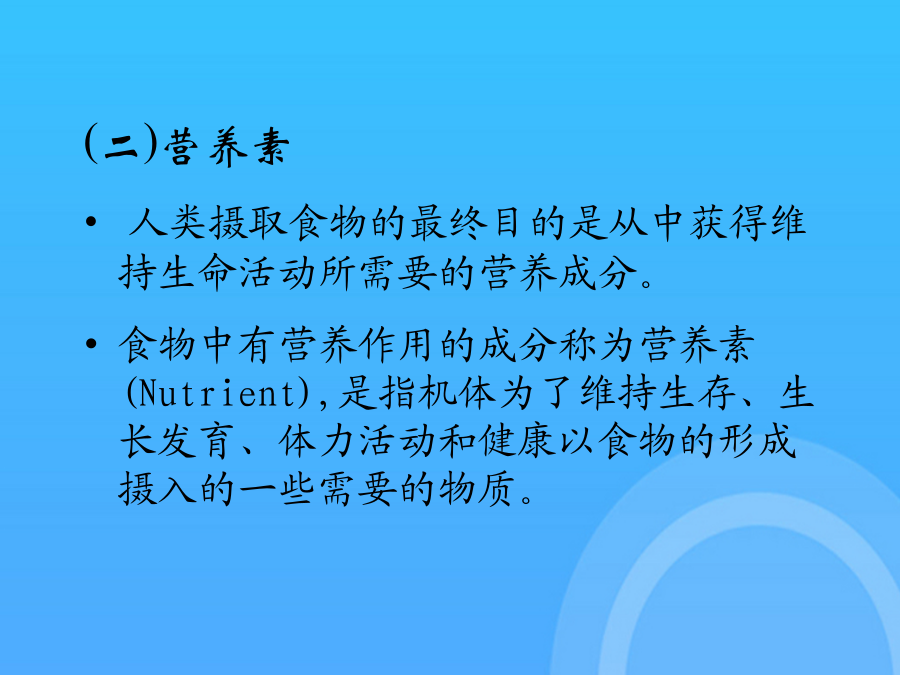 (二)营养素

• 人类摄取食物的最终目的是从中获得维持生命活动所需要的营养成分。

• 食物中有营养作用的成分称为营养素(Nutrient),是指机体为了维持生存、生长发育、体力活动和健康以食物的形成摄入的一些需要的物质。